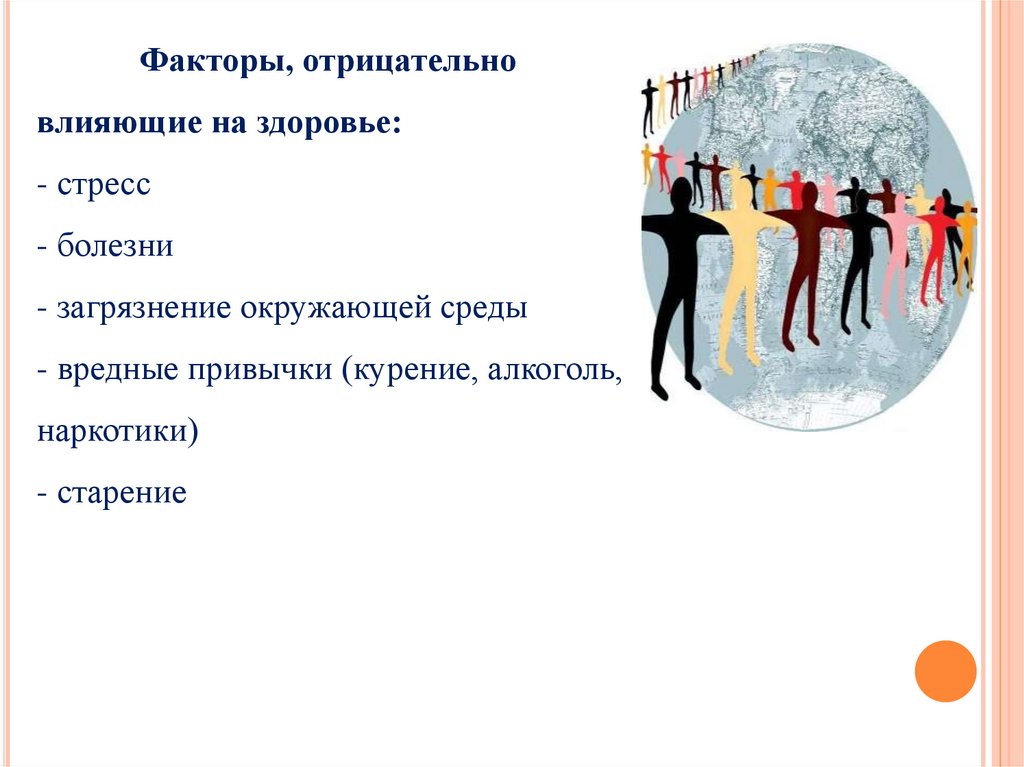 Факторы, отрицательно влияющие на здоровье:

- стресс

- болезни

- загрязнение окружающей среды

- вредные привычки (курение, алкоголь, наркотики)

- старение